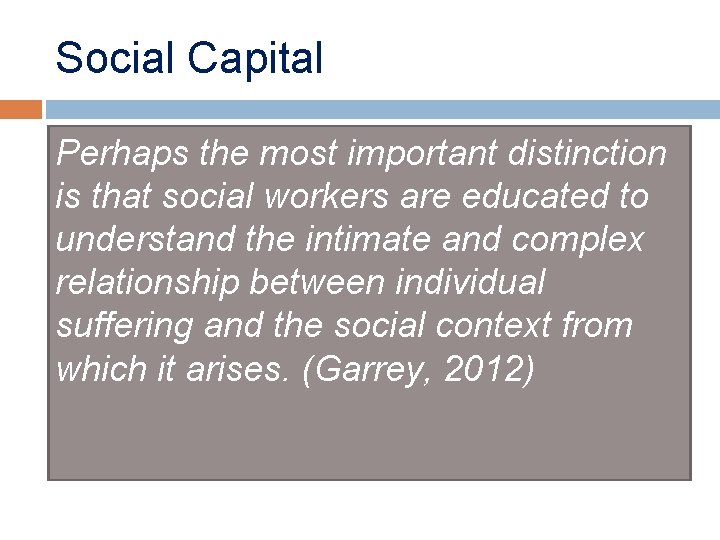 Social Capital

Perhaps the most important distinction is that social workers are educated to understand the intimate and complex relationship between individual suffering and the social context from which it arises. (Garrey, 2012)